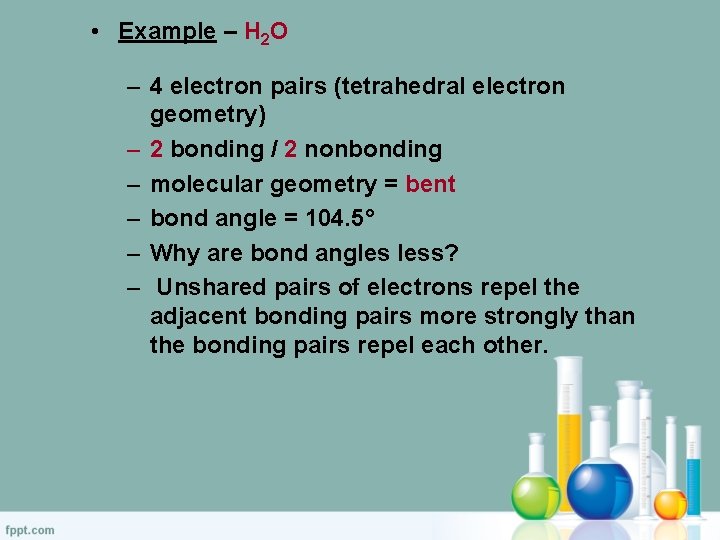 • Example – $H_2O$

– 4 electron pairs (tetrahedral electron geometry)

– 2 bonding / 2 nonbonding

– molecular geometry = bent

– bond angle = 104.5°

– Why are bond angles less?

– Unshared pairs of electrons repel the adjacent bonding pairs more strongly than the bonding pairs repel each other.

fppt.com